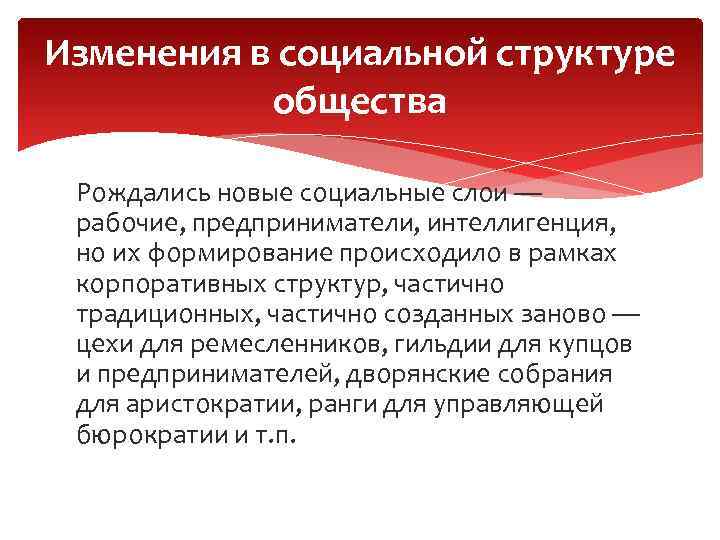 Изменения в социальной структуре общества

Рождались новые социальные слои — рабочие, предприниматели, интеллигенция, но их формирование происходило в рамках корпоративных структур, частично традиционных, частично созданных заново — цехи для ремесленников, гильдии для купцов и предпринимателей, дворянские собрания для аристократии, ранги для управляющей бюрократии и т.п.